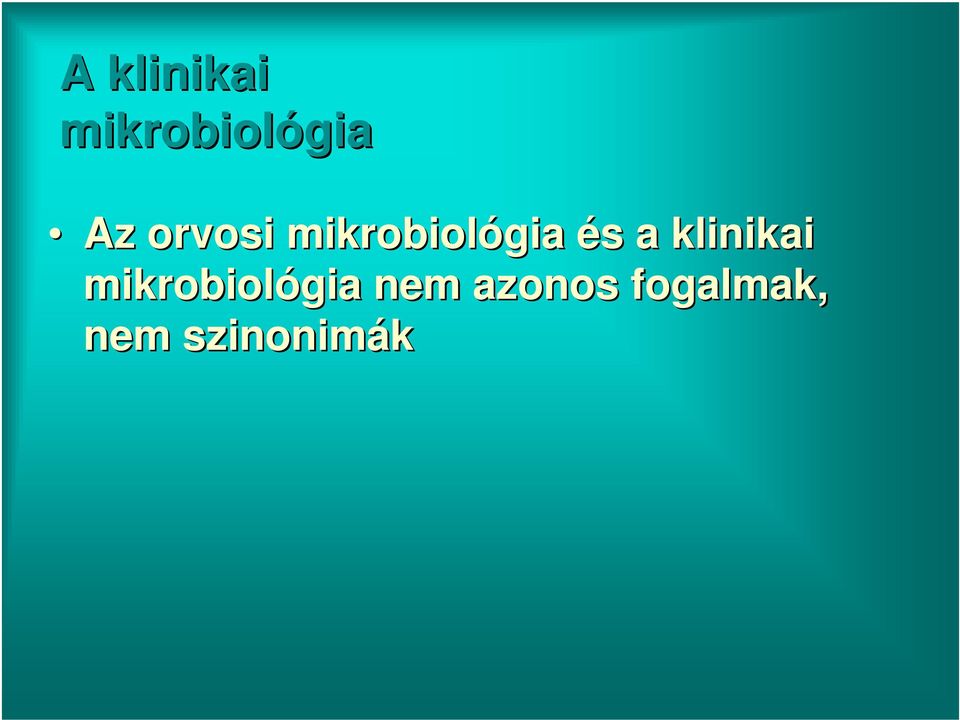 A klinikai mikrobiológia

• Az orvosi mikrobiológia és a klinikai mikrobiológia nem azonos fogalmak, nem szinonimák